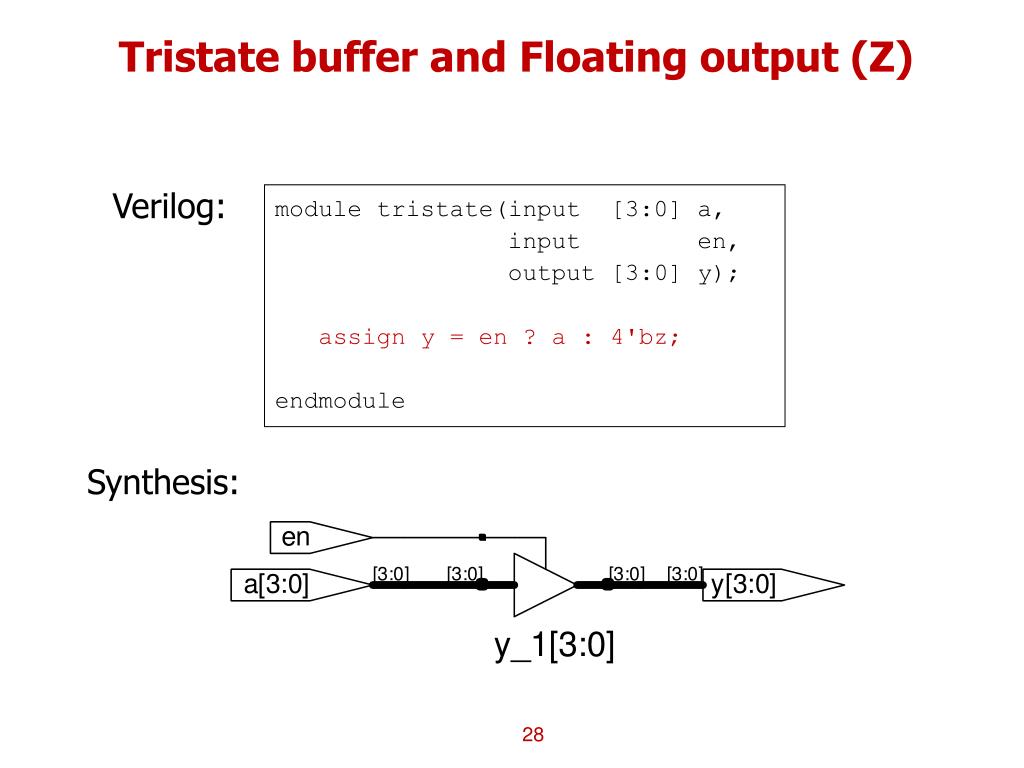 Tristate buffer and Floating output (Z)

Verilog:

module tristate(input [3:0] a,
                input en,
                output [3:0] y);

   assign y = en ? a : 4'bz;

endmodule

Synthesis:

en

a[3:0]

[3:0]

[3:0]

[3:0]

[3:0]

y[3:0]

y_1[3:0]

28